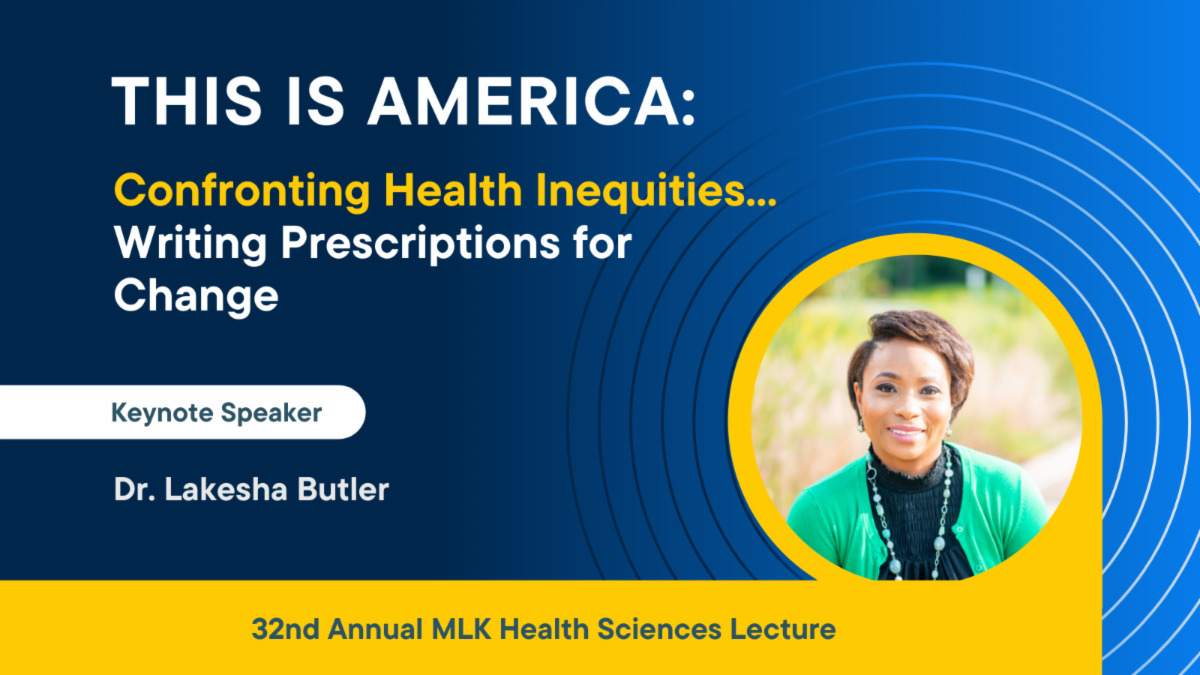 THIS IS AMERICA:

Confronting Health Inequities...
Writing Prescriptions for Change

Keynote Speaker

Dr. Lakesha Butler

32nd Annual MLK Health Sciences Lecture